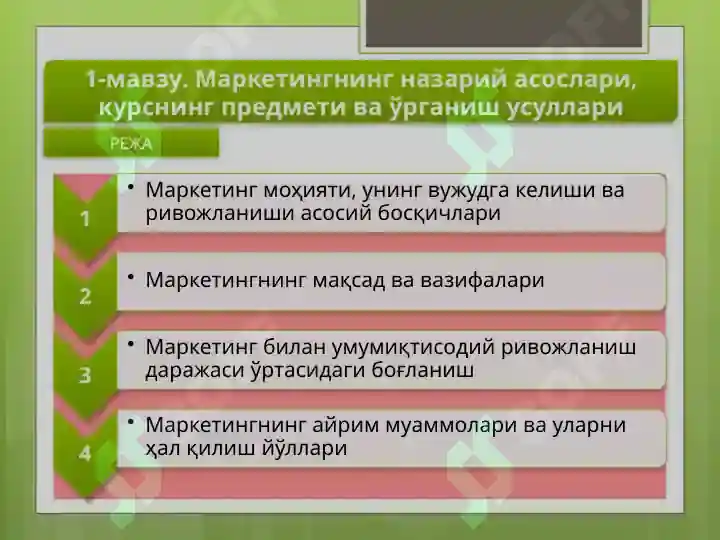 1-мавзу. Маркетингнинг назарий асослари, курснинг предмети ва ўрганиш усуллари

РЕЖА

1

• Маркетинг моҳияти, унинг вужудга келиши ва ривожланиши асосий босқичлари

2

• Маркетингнинг мақсад ва вазифалари

3

• Маркетинг билан умумиқтисодий ривожланиш даражаси ўртасидаги боғланиш

4

• Маркетингнинг айрим муаммолари ва уларни ҳал қилиш йўллари